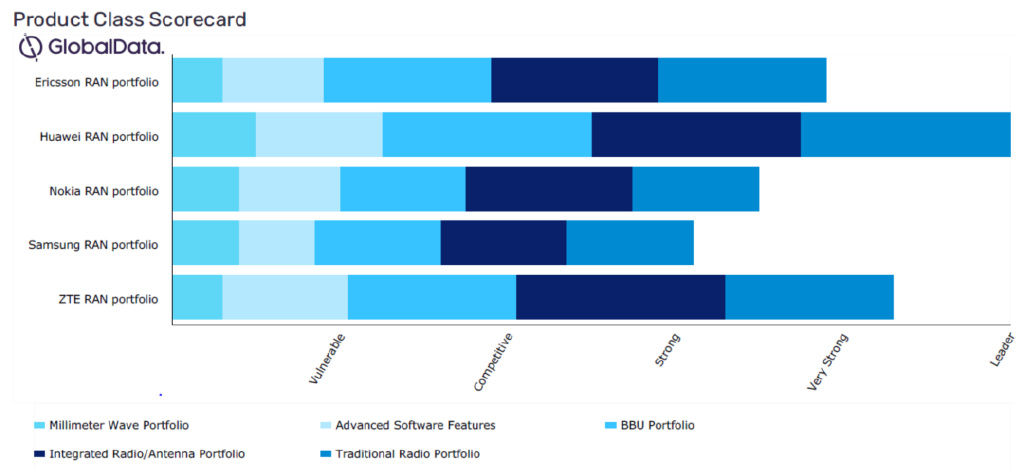 Product Class Scorecard

GlobalData.

Ericsson RAN portfolio
Huawei RAN portfolio
Nokia RAN portfolio
Samsung RAN portfolio
ZTE RAN portfolio

Vulnerable
Competitive
Strong
Very Strong
Leader

Millimeter Wave Portfolio
Advanced Software Features
BBU Portfolio
Integrated Radio/Antenna Portfolio
Traditional Radio Portfolio